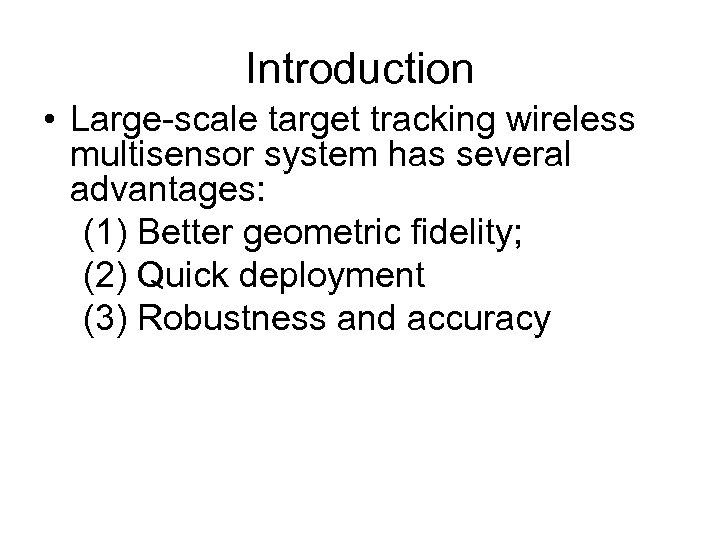 Introduction

• Large-scale target tracking wireless multisensor system has several advantages:

(1) Better geometric fidelity;

(2) Quick deployment

(3) Robustness and accuracy